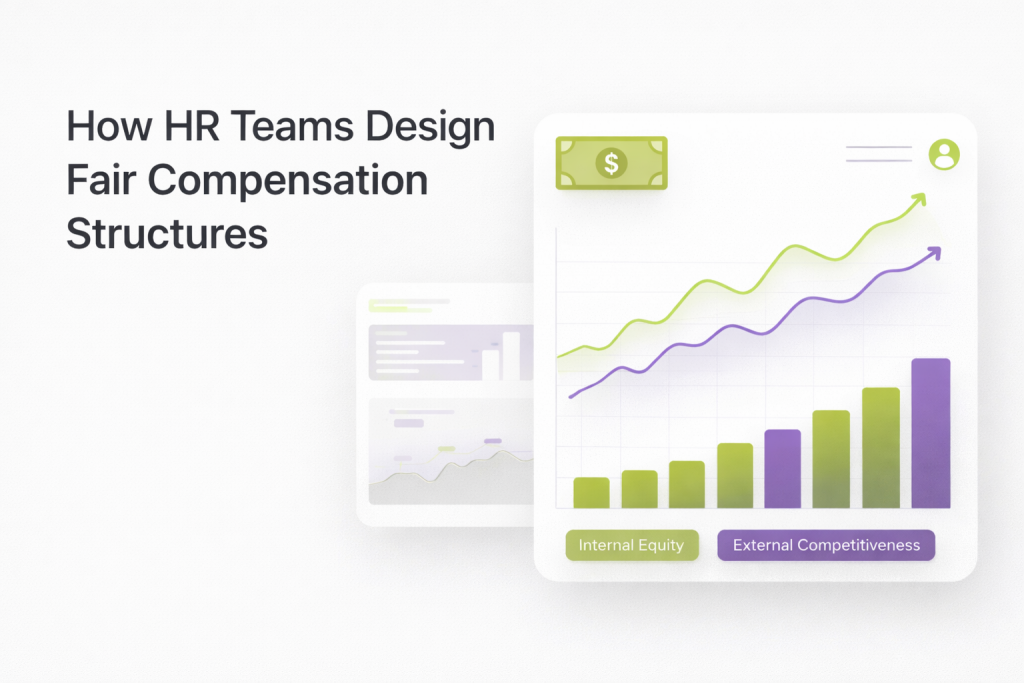 How HR Teams Design Fair Compensation Structures

$

Internal Equity

External Competitiveness